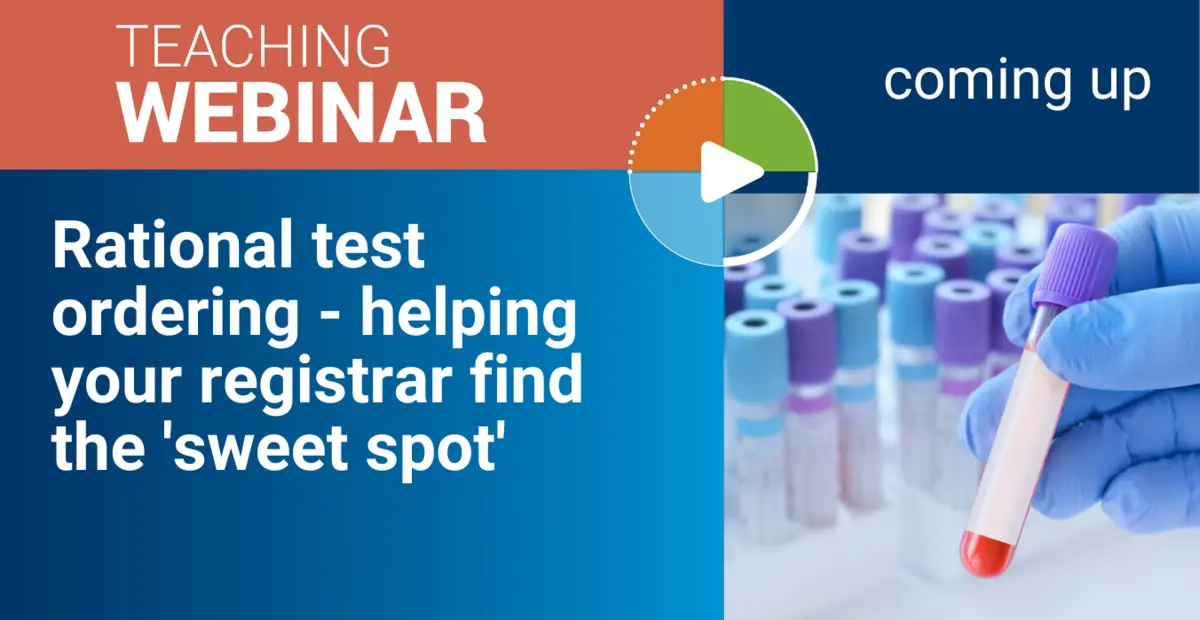 TEACHING
WEBINAR

coming up

Rational test ordering - helping your registrar find the 'sweet spot'